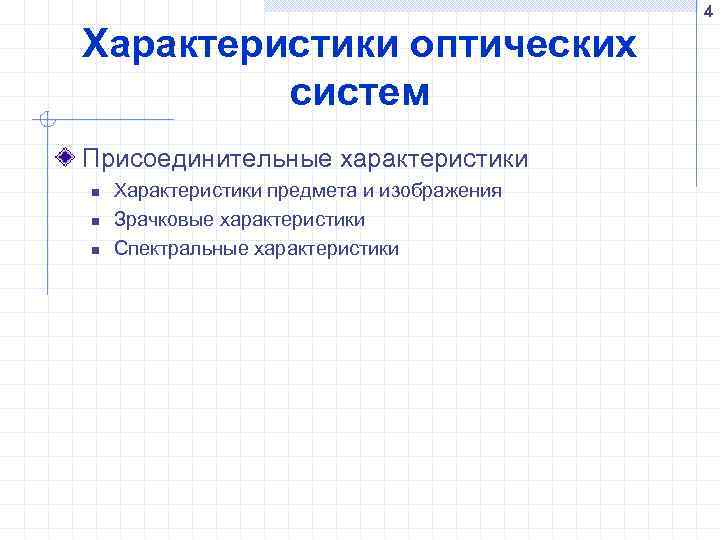 4

Характеристики оптических систем

Присоединительные характеристики

Характеристики предмета и изображения

Зрачковые характеристики

Спектральные характеристики